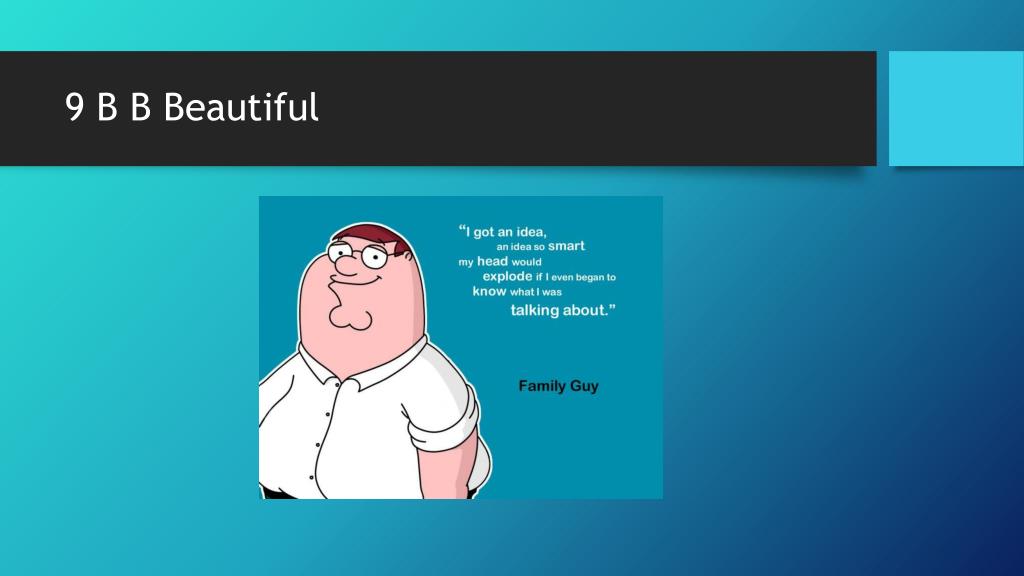 9 B B Beautiful

"I got an idea, an idea so smart my head would explode if I even began to know what I was talking about."

Family Guy